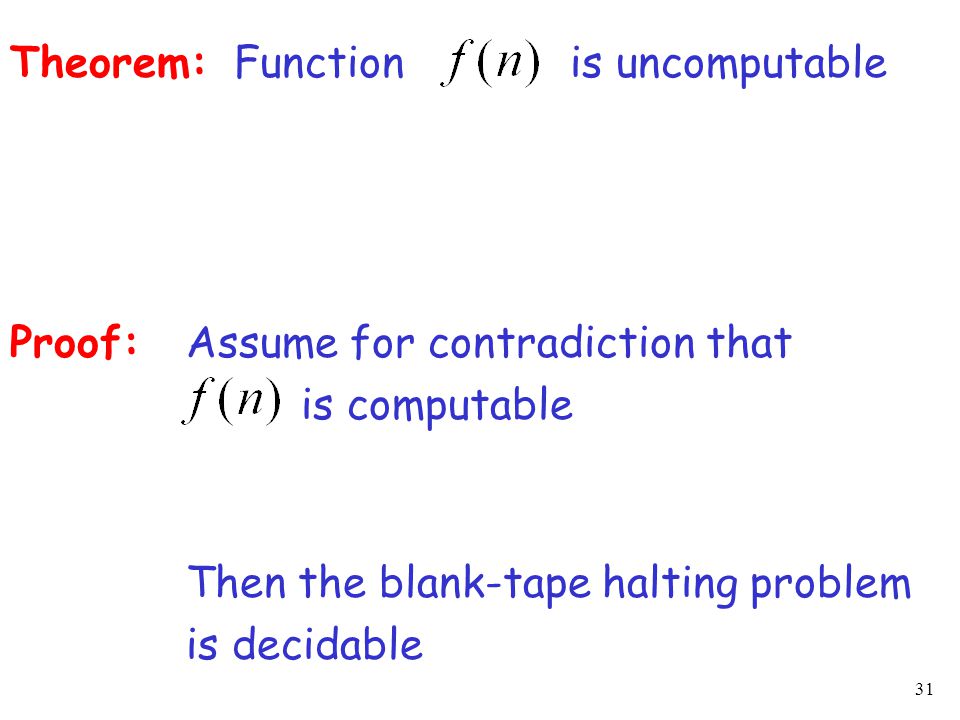 Theorem: Function $f(n)$ is uncomputable

Proof: Assume for contradiction that $f(n)$ is computable

Then the blank-tape halting problem is decidable

31